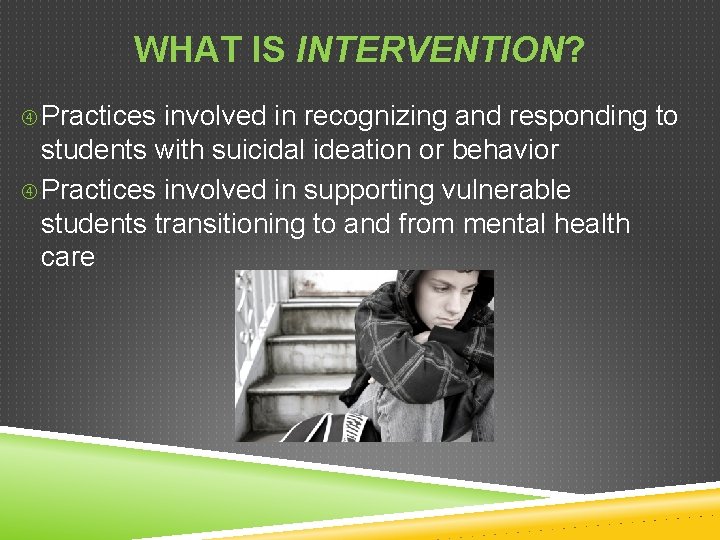 WHAT IS INTERVENTION?

④ Practices involved in recognizing and responding to students with suicidal ideation or behavior

④ Practices involved in supporting vulnerable students transitioning to and from mental health care